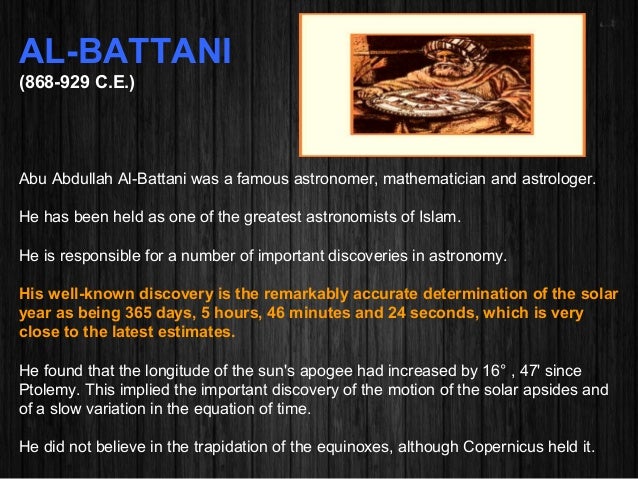 AL-BATTANI
(868-929 C.E.)

Abu Abdullah Al-Battani was a famous astronomer, mathematician and astrologer.

He has been held as one of the greatest astronomists of Islam.

He is responsible for a number of important discoveries in astronomy.

His well-known discovery is the remarkably accurate determination of the solar year as being 365 days, 5 hours, 46 minutes and 24 seconds, which is very close to the latest estimates.

He found that the longitude of the sun's apogee had increased by 16° , 47' since Ptolemy. This implied the important discovery of the motion of the solar apsides and of a slow variation in the equation of time.

He did not believe in the trapidation of the equinoxes, although Copernicus held it.